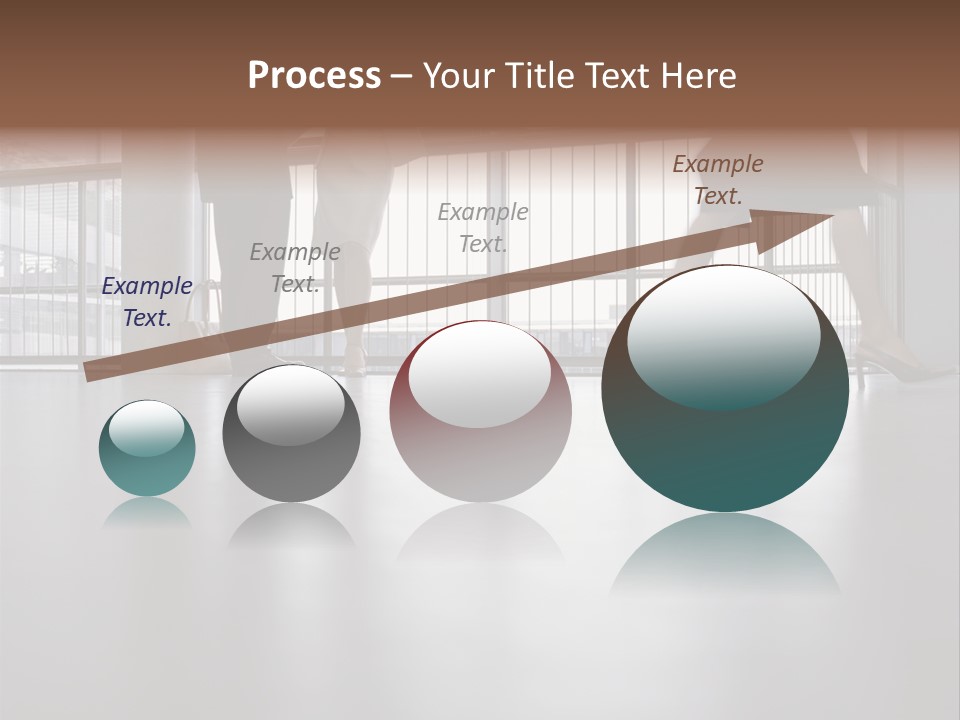 Process – Your Title Text Here

Example Text.

Example Text.

Example Text.

Example Text.